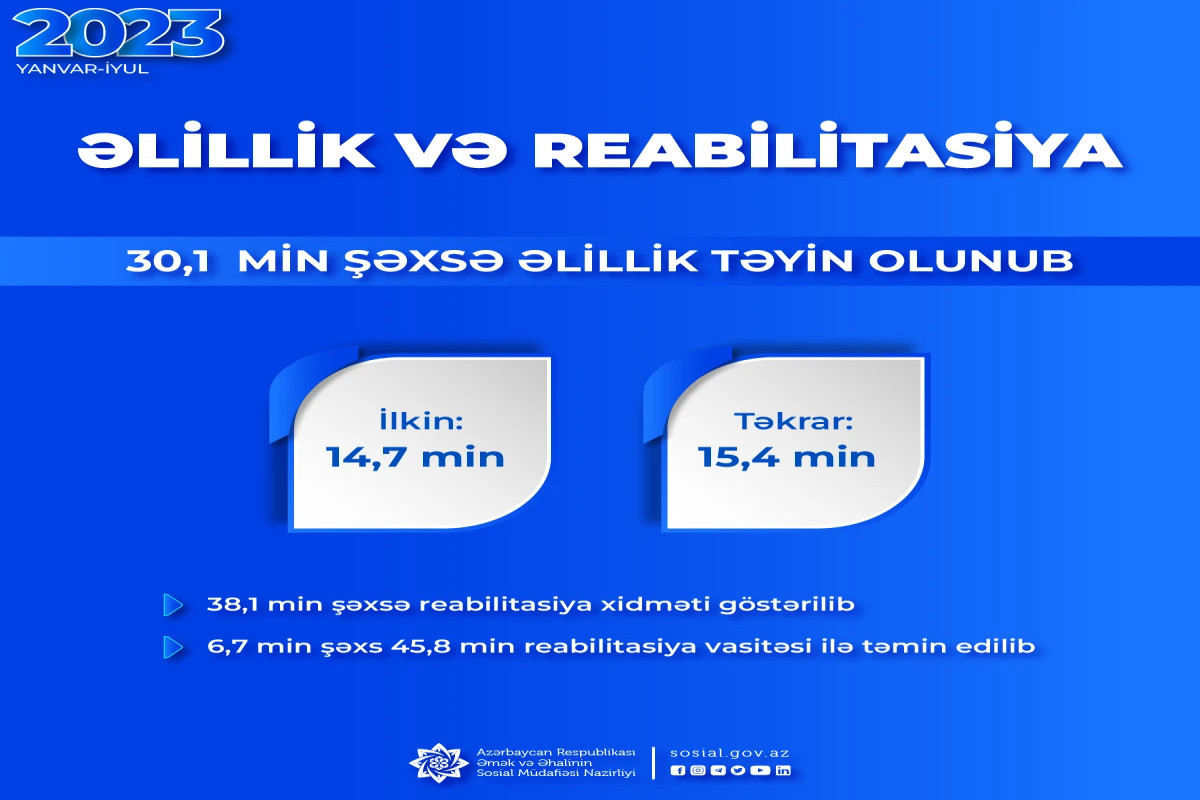 2023
YANVAR-İYUL

ƏLİLLİK VƏ REABİLİTASİYA

30,1 MİN ŞƏXSƏ ƏLİLLİK TƏYİN OLUNUB

İlkin:
14,7 min

Təkrar:
15,4 min

38,1 min şəxsə reabilitasiya xidməti göstərilib

6,7 min şəxs 45,8 min reabilitasiya vasitəsi ilə təmin edilib

Azərbaycan Respublikası
Əmək və Əhalinin
Sosial Müdafiəsi Nazirliyi

sosial.gov.az